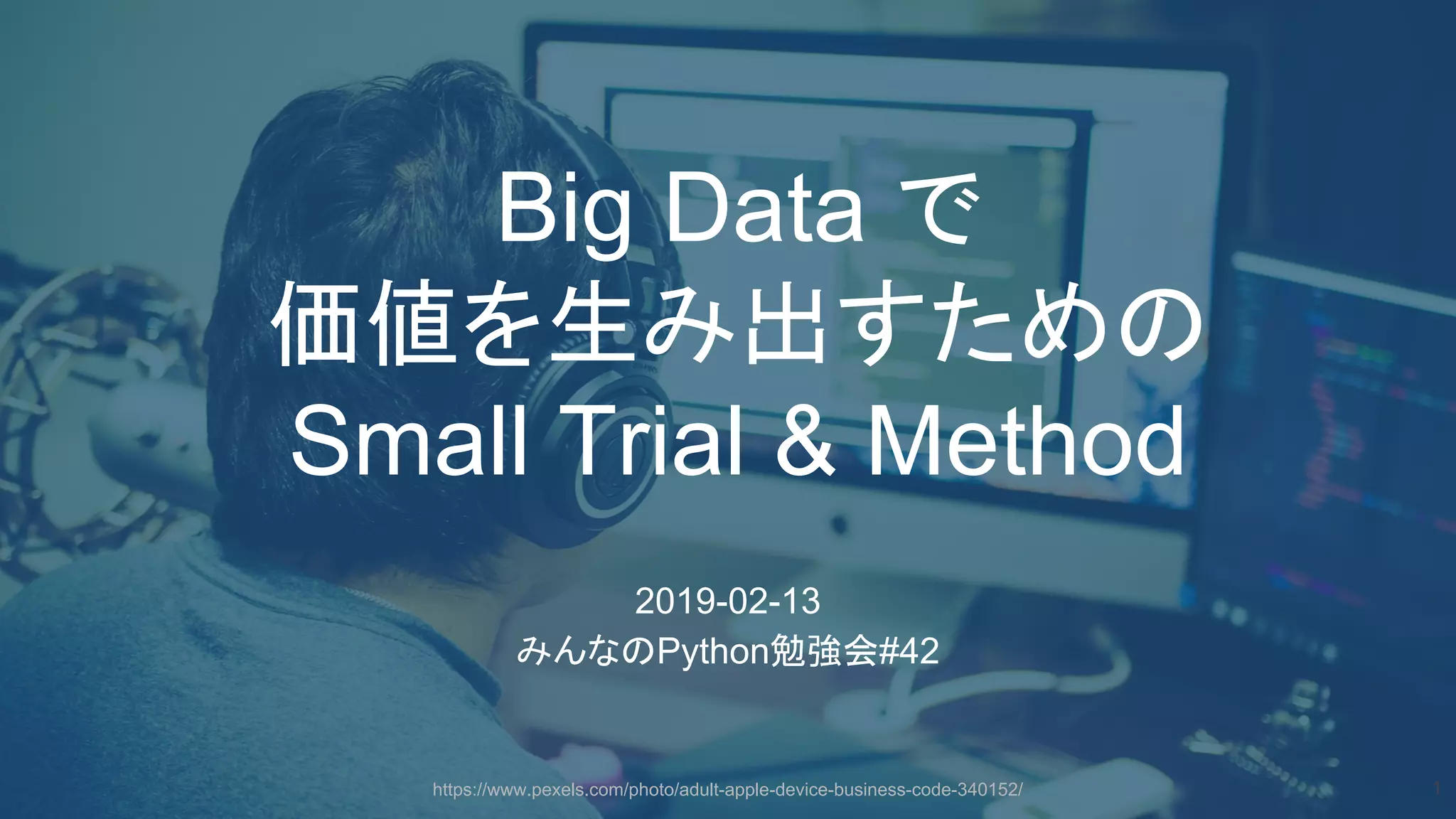 Big Data で
価値を生み出すための
Small Trial & Method

2019-02-13
みんなのPython勉強会#42

https://www.pexels.com/photo/adult-apple-device-business-code-340152/

1